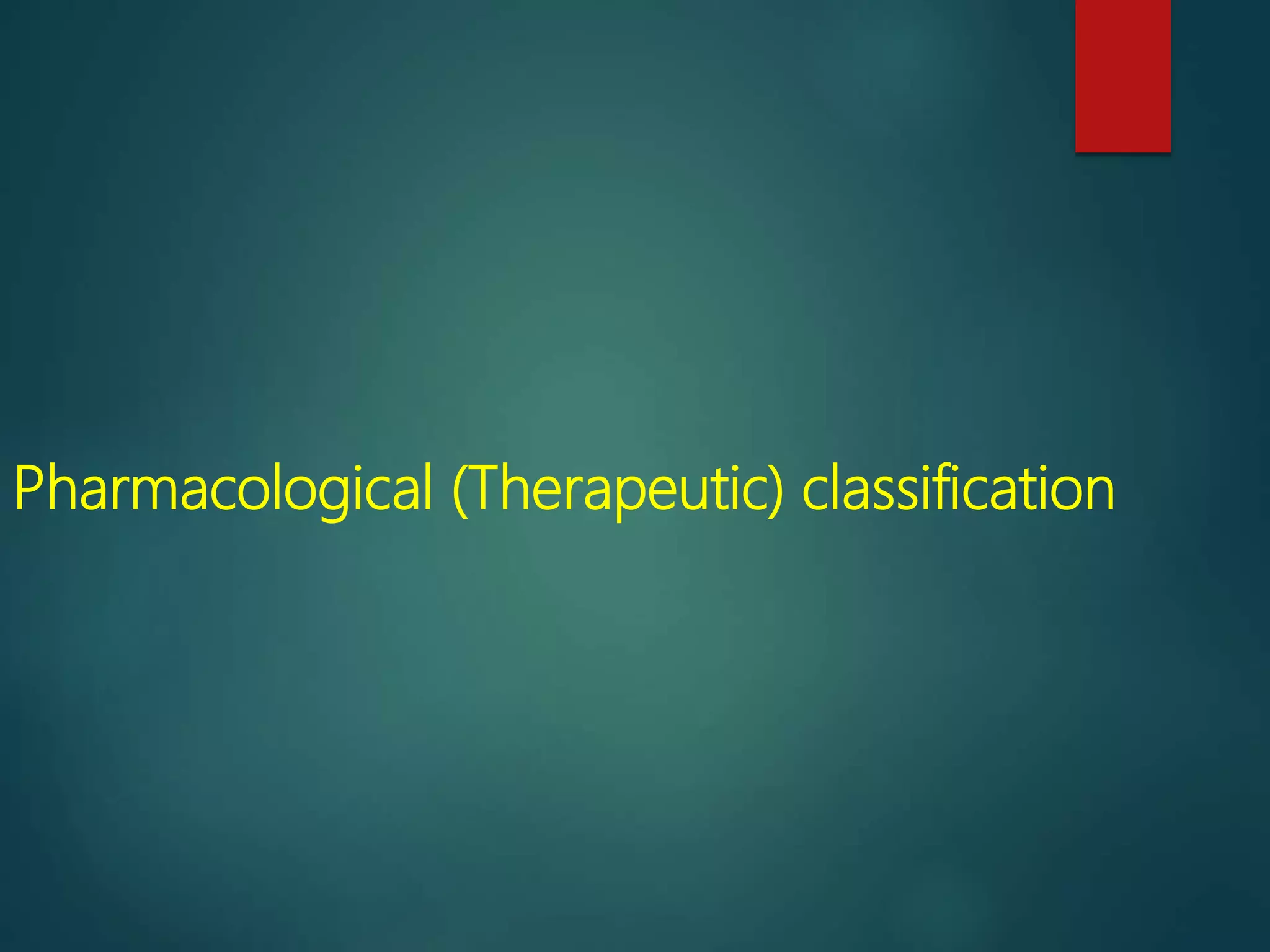 Pharmacological (Therapeutic) classification